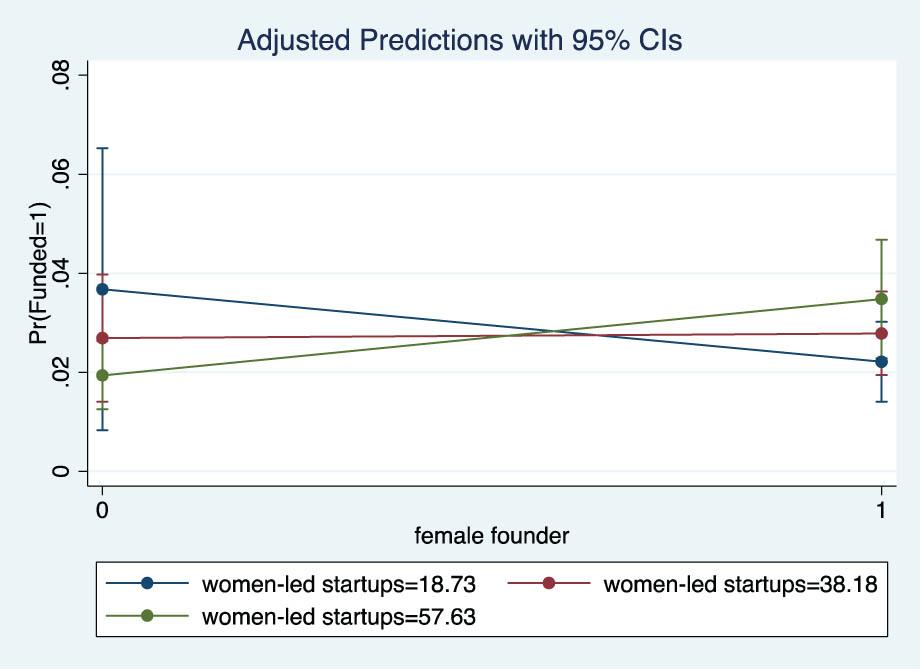 Adjusted Predictions with 95% CIs

Pr(Funded=1)

.08
.06
.04
.02
0

0
1

female founder

women-led startups=18.73
women-led startups=38.18
women-led startups=57.63